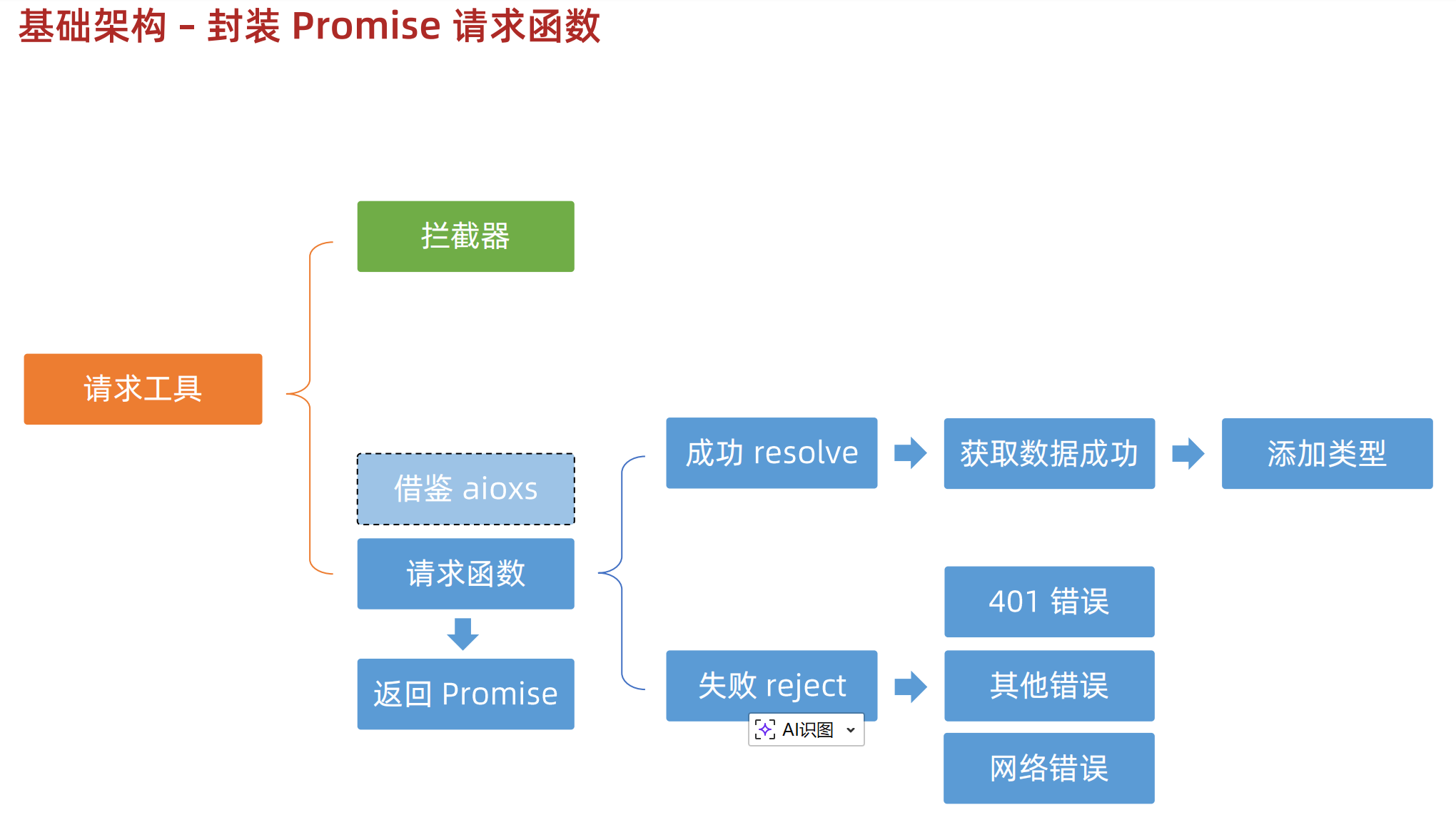 基础架构 – 封装 Promise 请求函数

请求工具

拦截器

借鉴 aioxs

请求函数

返回 Promise

成功 resolve

获取数据成功

添加类型

失败 reject

401 错误

其他错误

网络错误

AI识图